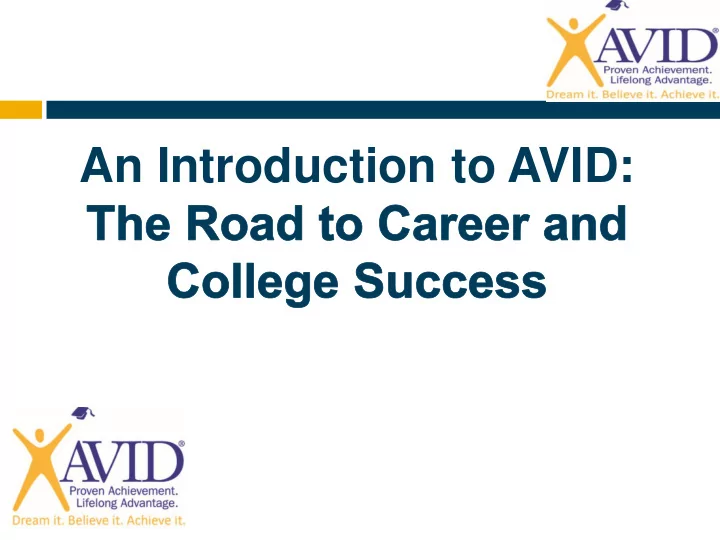 AVID®
Proven Achievement.
Lifelong Advantage.
Dream it. Believe it. Achieve it.

An Introduction to AVID: The Road to Career and College Success

AVID®
Proven Achievement.
Lifelong Advantage.
Dream it. Believe it. Achieve it.